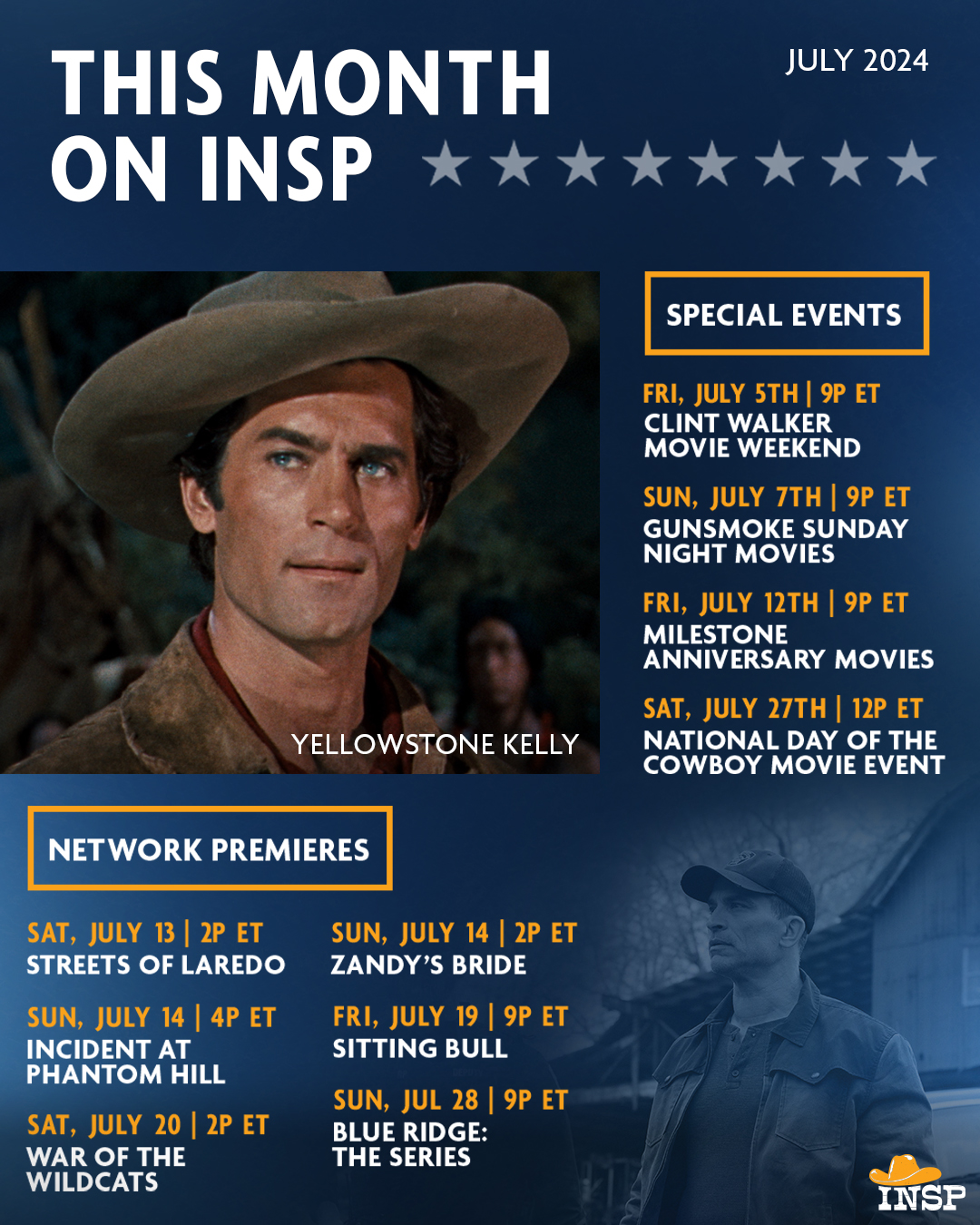 THIS MONTH ON INSP

JULY 2024

YELLOWSTONE KELLY

SPECIAL EVENTS

FRI, JULY 5TH | 9P ET
CLINT WALKER MOVIE WEEKEND

SUN, JULY 7TH | 9P ET
GUNSMOKE SUNDAY NIGHT MOVIES

FRI, JULY 12TH | 9P ET
MILESTONE ANNIVERSARY MOVIES

SAT, JULY 27TH | 12P ET
NATIONAL DAY OF THE COWBOY MOVIE EVENT

NETWORK PREMIERES

SAT, JULY 13 | 2P ET
STREETS OF LAREDO

SUN, JULY 14 | 4P ET
INCIDENT AT PHANTOM HILL

SAT, JULY 20 | 2P ET
WAR OF THE WILDCATS

SUN, JULY 14 | 2P ET
ZANDY'S BRIDE

FRI, JULY 19 | 9P ET
SITTING BULL

SUN, JUL 28 | 9P ET
BLUE RIDGE: THE SERIES

INSP